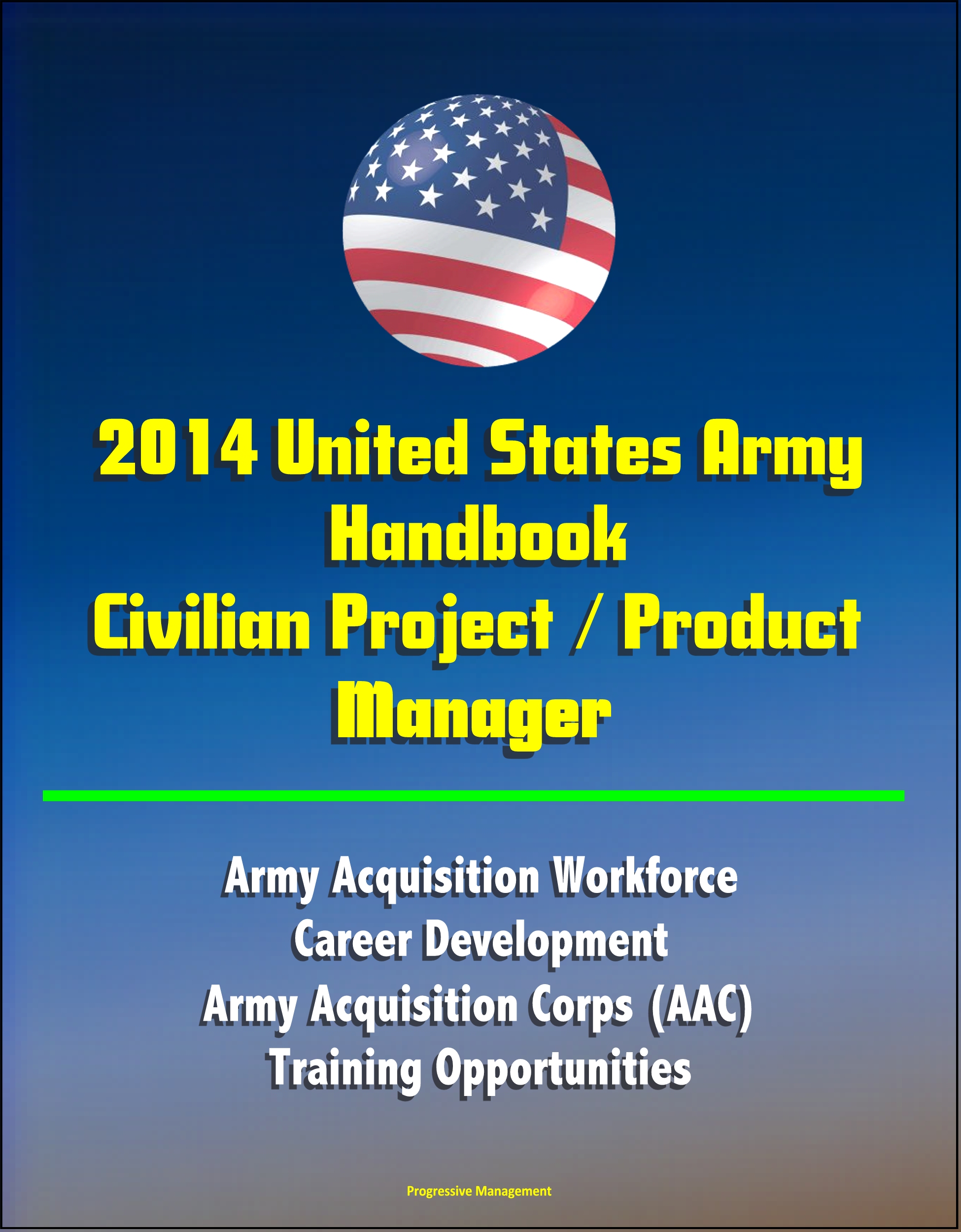 2014 United States Army Handbook Civilian Project / Product Manager

Army Acquisition Workforce
Career Development
Army Acquisition Corps (AAC)
Training Opportunities

Progressive Management